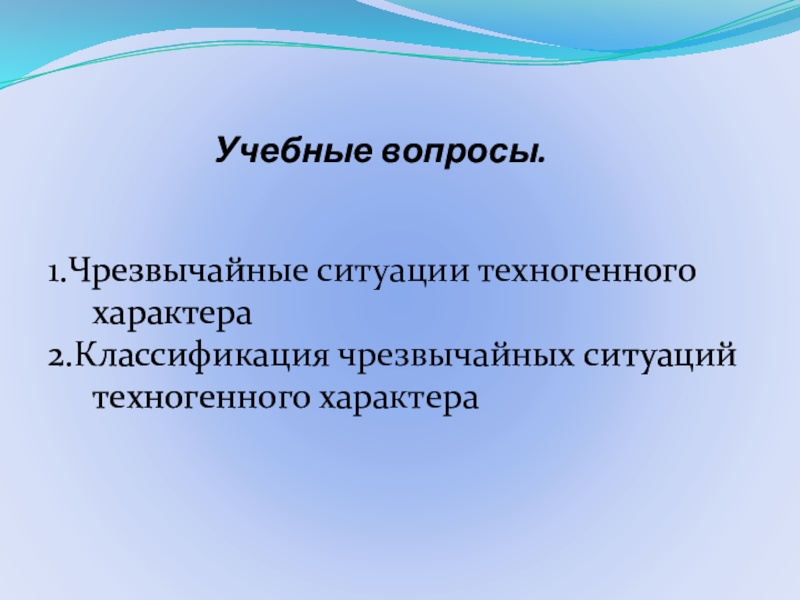 Учебные вопросы.

1.Чрезвычайные ситуации техногенного характера
2.Классификация чрезвычайных ситуаций техногенного характера